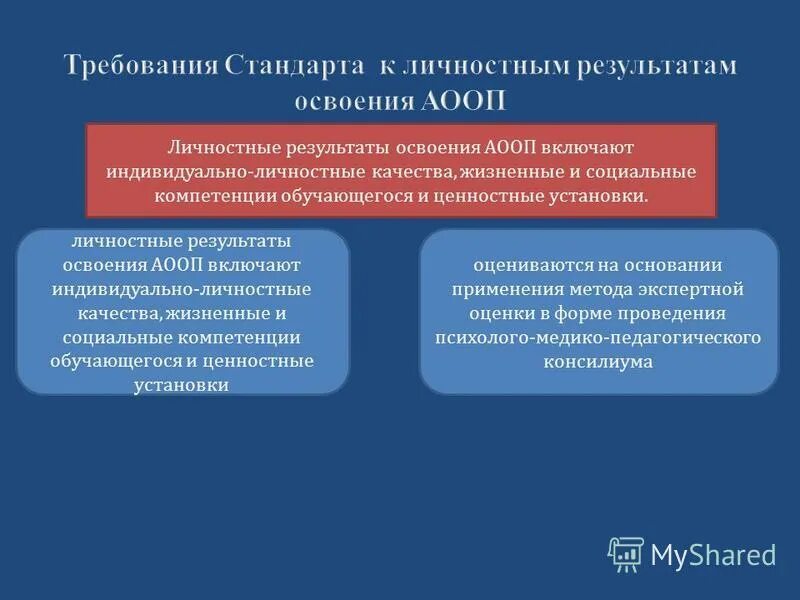 Требования Стандарта к личностным результатам освоения АООП

Личностные результаты освоения АООП включают индивидуально-личностные качества, жизненные и социальные компетенции обучающегося и ценностные установки.

личностные результаты освоения АООП включают индивидуально-личностные качества, жизненные и социальные компетенции обучающегося и ценностные установки

оцениваются на основании применения метода экспертной оценки в форме проведения психолого-медико-педагогического консилиума

MyShared